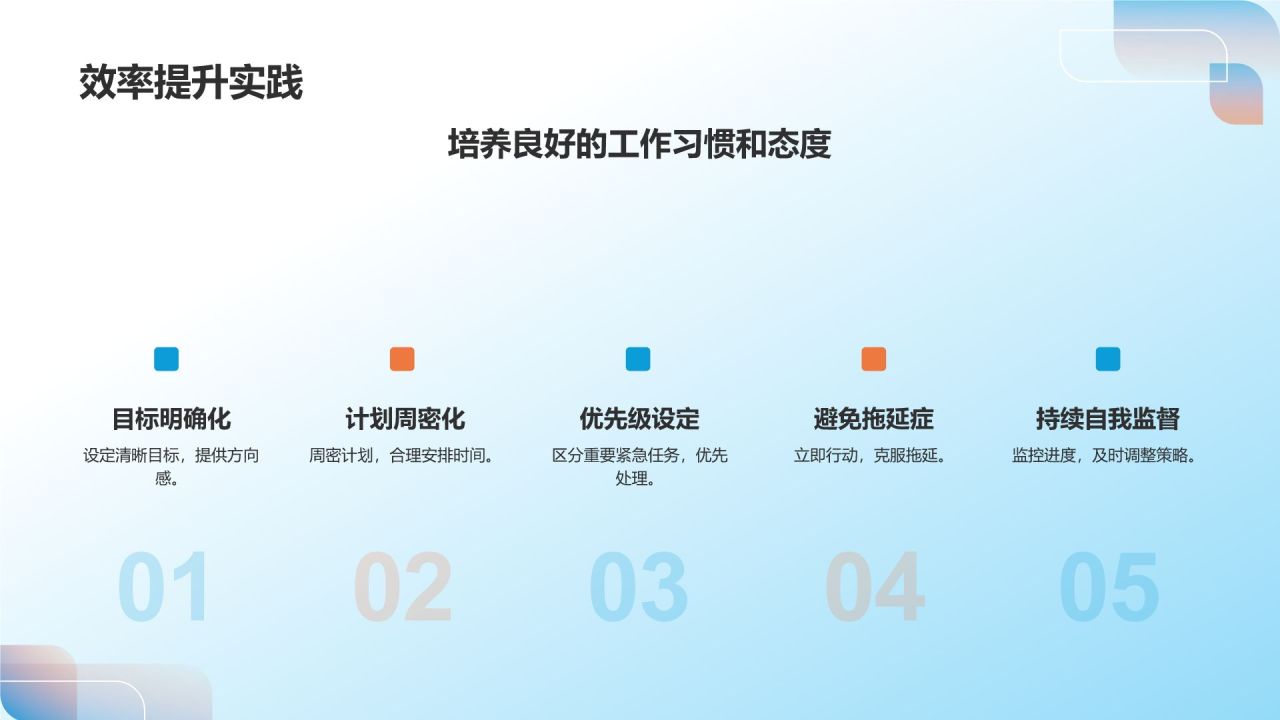 效率提升实践

培养良好的工作习惯和态度

目标明确化
设定清晰目标，提供方向感。
01

计划周密化
周密计划，合理安排时间。
02

优先级设定
区分重要紧急任务，优先处理。
03

避免拖延症
立即行动，克服拖延。
04

持续自我监督
监控进度，及时调整策略。
05